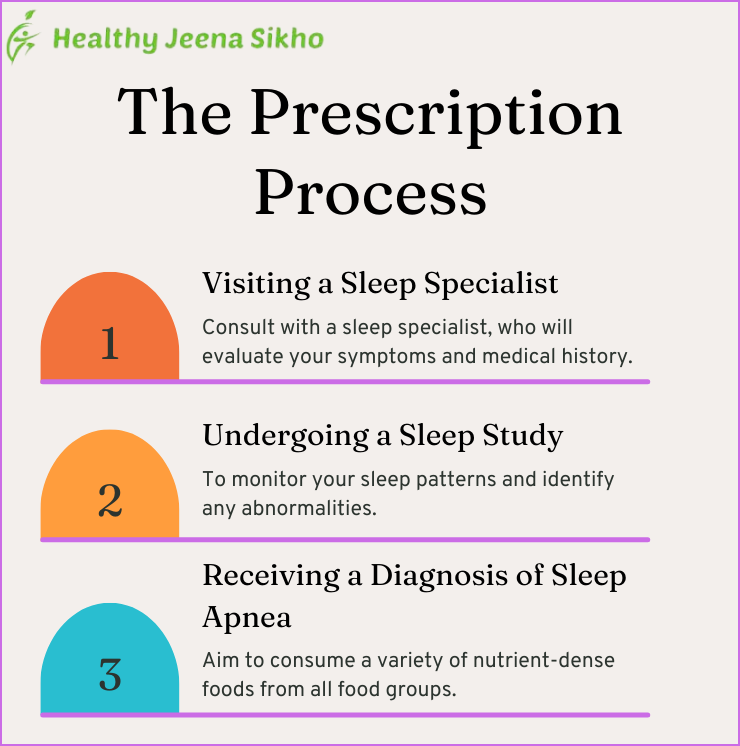 Healthy Jeena Sikho

The Prescription Process

1

Visiting a Sleep Specialist

Consult with a sleep specialist, who will evaluate your symptoms and medical history.

2

Undergoing a Sleep Study

To monitor your sleep patterns and identify any abnormalities.

3

Receiving a Diagnosis of Sleep Apnea

Aim to consume a variety of nutrient-dense foods from all food groups.